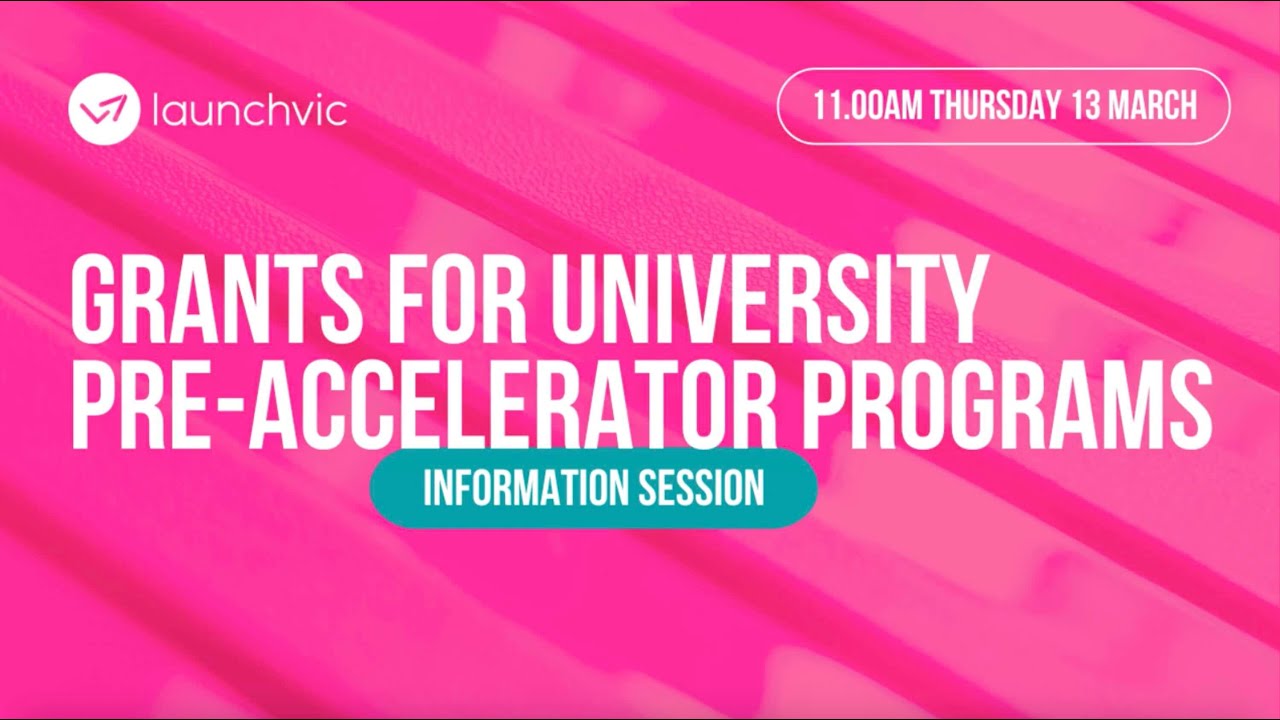 launchvic

11.00AM THURSDAY 13 MARCH

GRANTS FOR UNIVERSITY PRE-ACCELERATOR PROGRAMS

INFORMATION SESSION